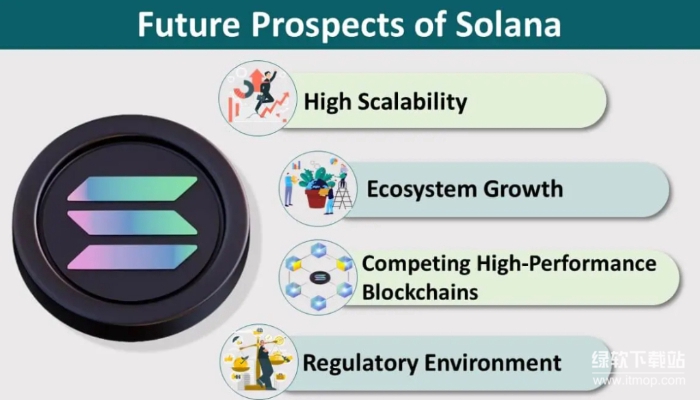 Future Prospects of Solana

High Scalability

Ecosystem Growth

Competing High-Performance Blockchains

Regulatory Environment

绿软下载站
www.itmop.com